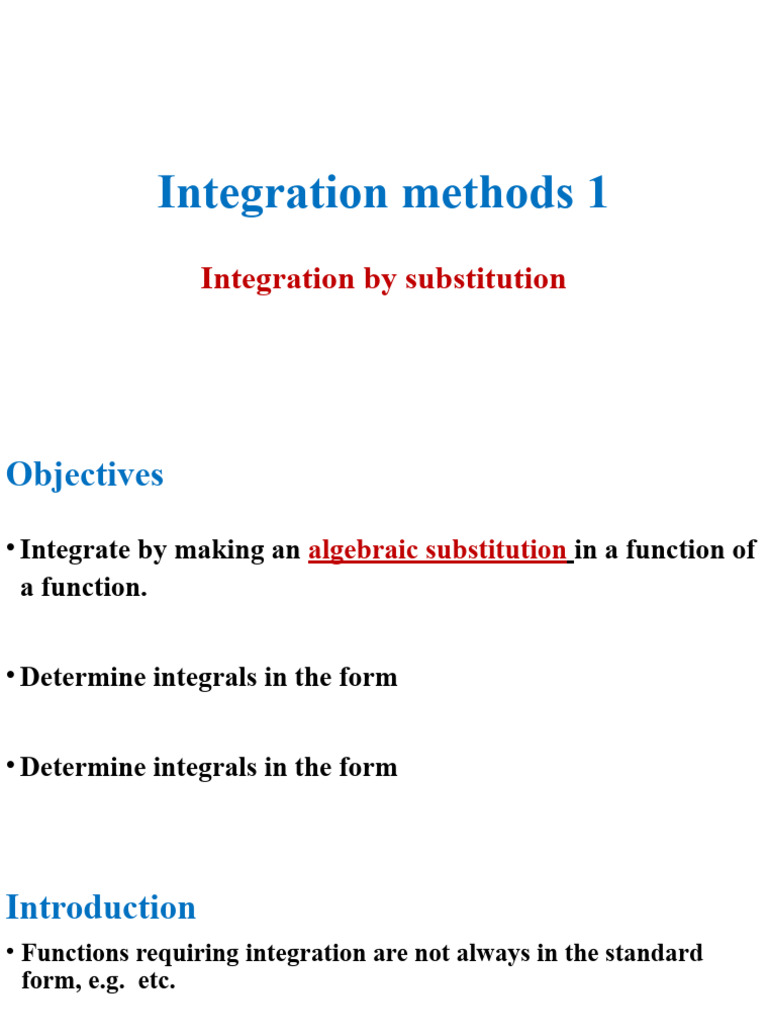 Integration methods 1

Integration by substitution

Objectives

• Integrate by making an algebraic substitution in a function of a function.

• Determine integrals in the form

• Determine integrals in the form

Introduction

• Functions requiring integration are not always in the standard form, e.g. etc.